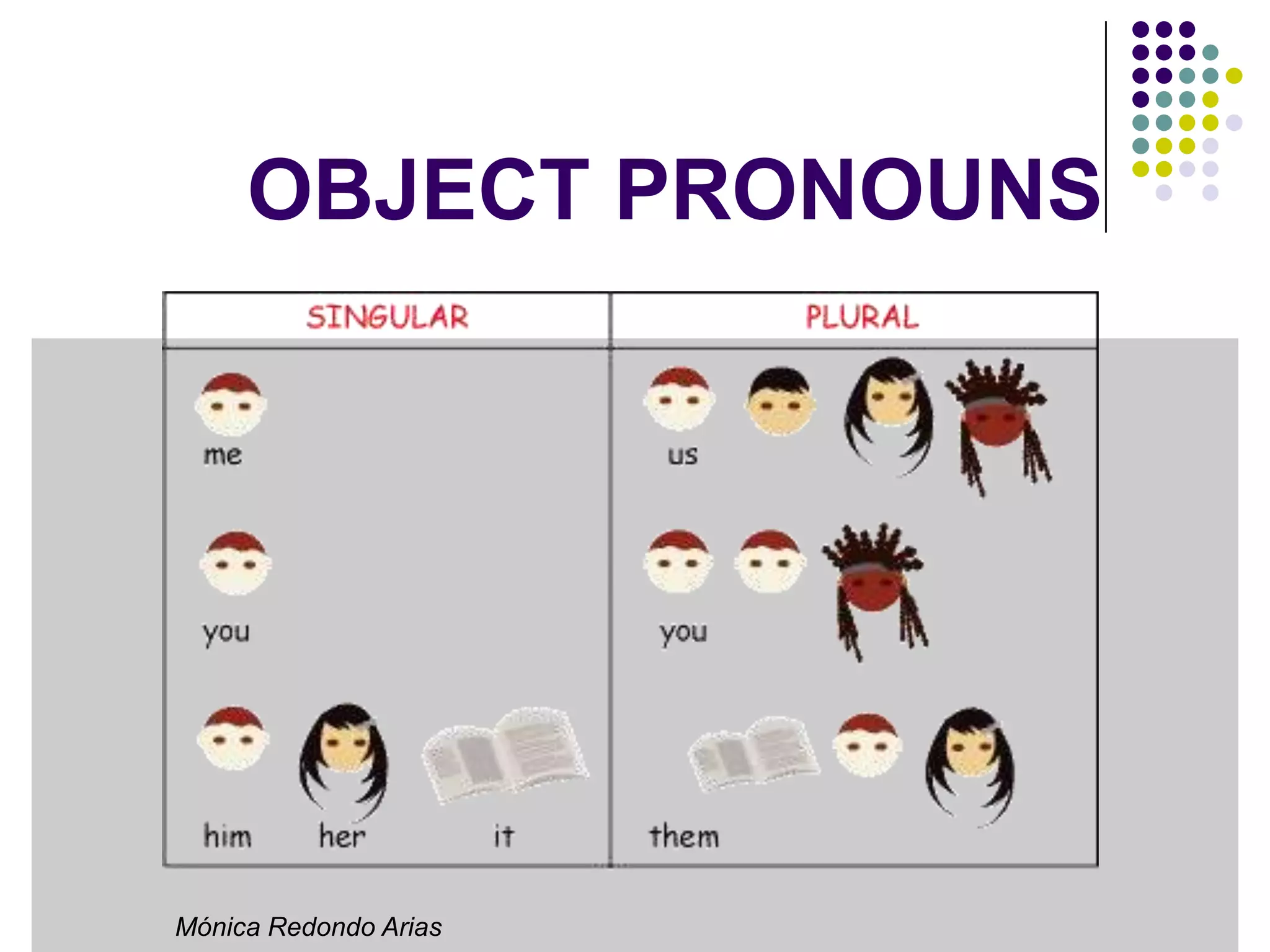 OBJECT PRONOUNS

| SINGULAR | PLURAL |
|---|---|
| me | us |
| you | you |
| him her it | them |

Mónica Redondo Arias